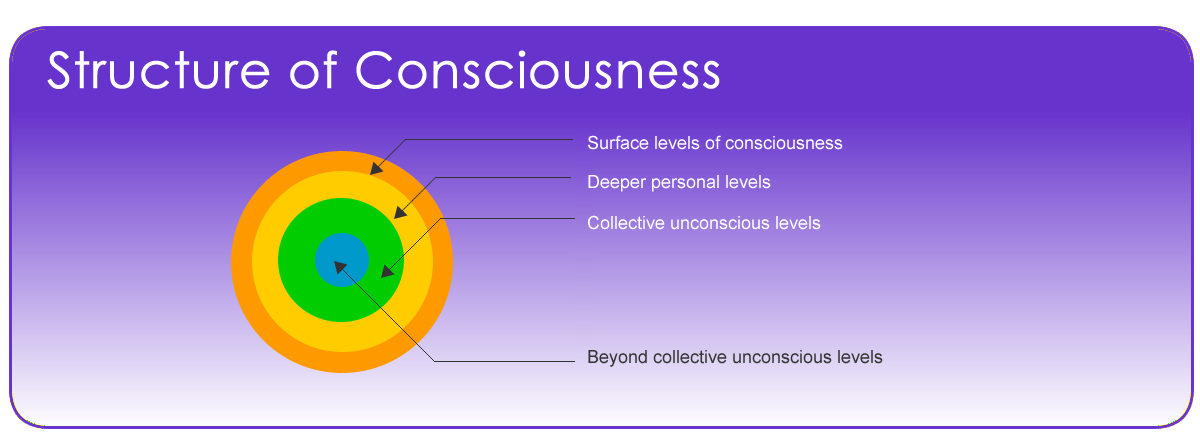 Structure of Consciousness

Surface levels of consciousness

Deeper personal levels

Collective unconscious levels

Beyond collective unconscious levels